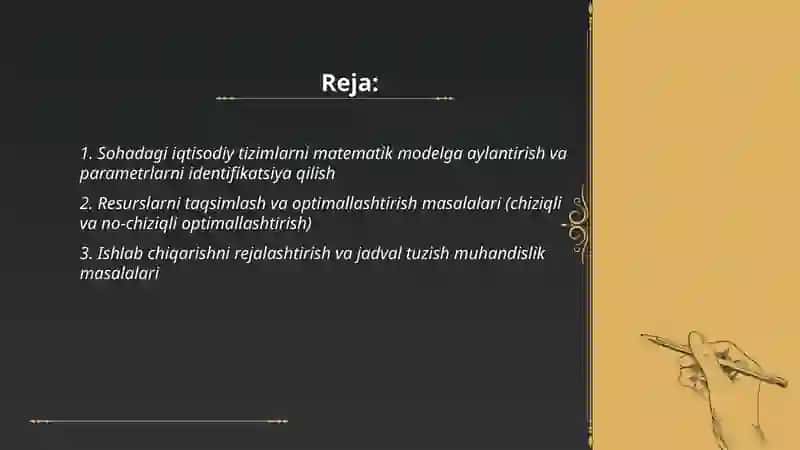 Reja:

1. Sohadagi iqtisodiy tizimlarni matematik modelga aylantirish va parametrlarni identifikatsiya qilish

2. Resurslarni taqsimlash va optimallashtirish masalalari (chiziqli va no-chiziqli optimallashtirish)

3. Ishlab chiqarishni rejalashtirish va jadval tuzish muhandislik masalalari